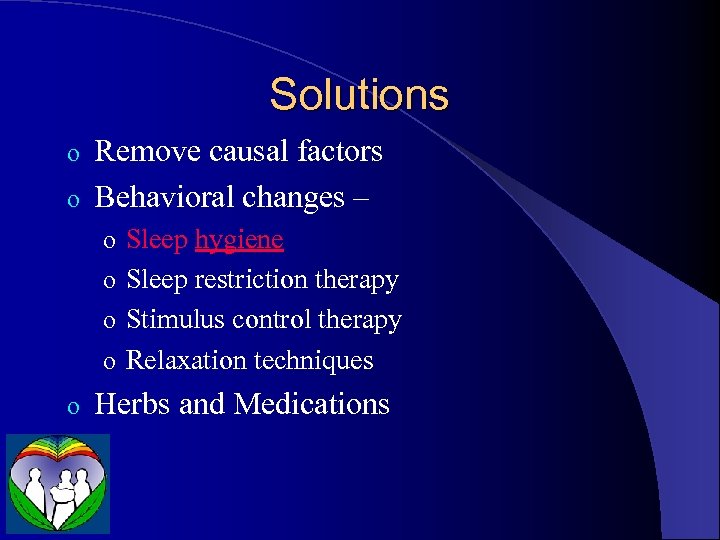 Solutions

o Remove causal factors
o Behavioral changes –
  o Sleep hygiene
  o Sleep restriction therapy
  o Stimulus control therapy
  o Relaxation techniques
o Herbs and Medications